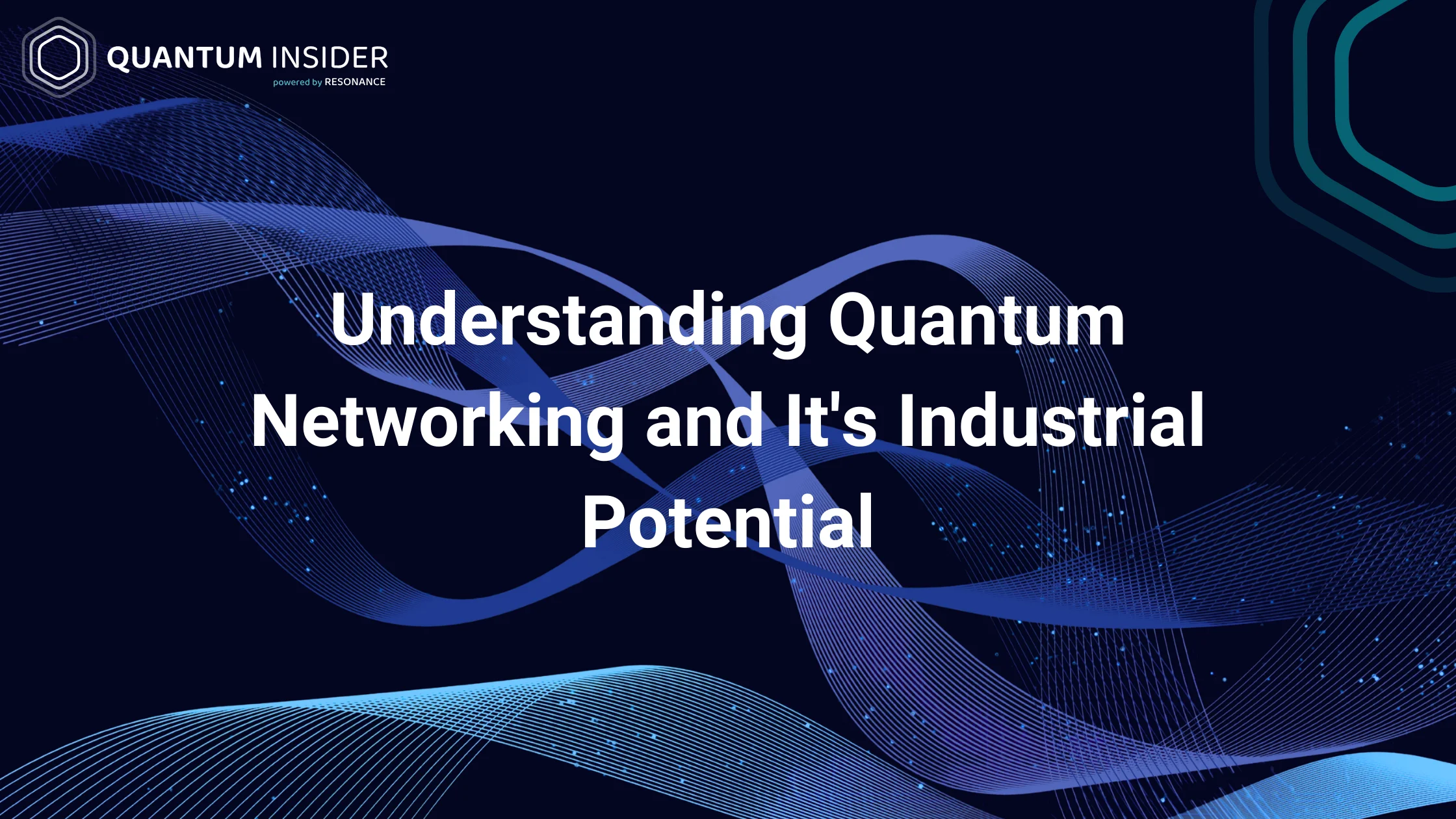 QUANTUM INSIDER
powered by RESONANCE

Understanding Quantum Networking and It's Industrial Potential